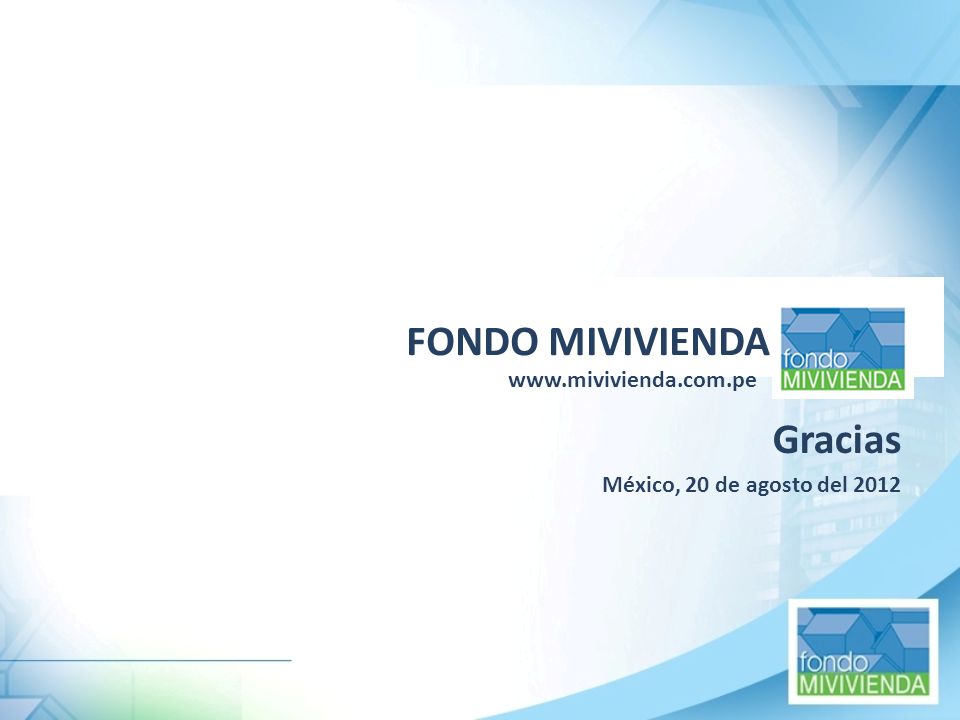 FONDO MIVIVIENDA
www.mivivienda.com.pe

fondo
MIVIVIENDA

Gracias

México, 20 de agosto del 2012

fondo
MIVIVIENDA